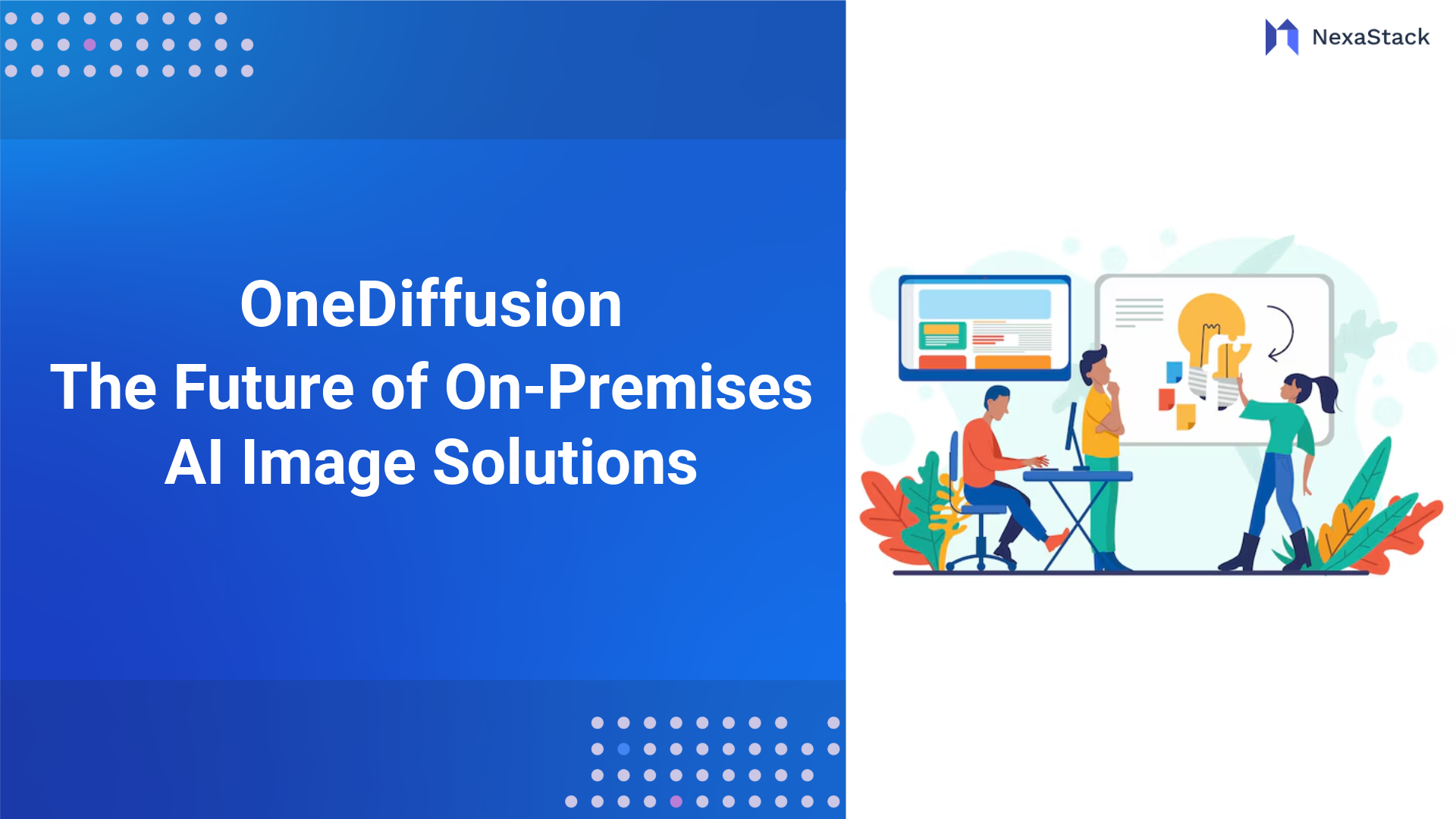 NexaStack

OneDiffusion
The Future of On-Premises
AI Image Solutions